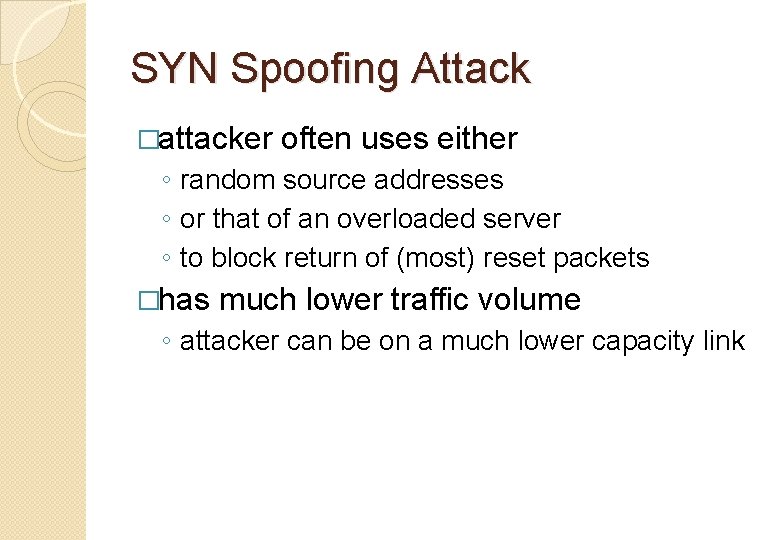 SYN Spoofing Attack

□attacker often uses either
◦ random source addresses
◦ or that of an overloaded server
◦ to block return of (most) reset packets

□has much lower traffic volume
◦ attacker can be on a much lower capacity link